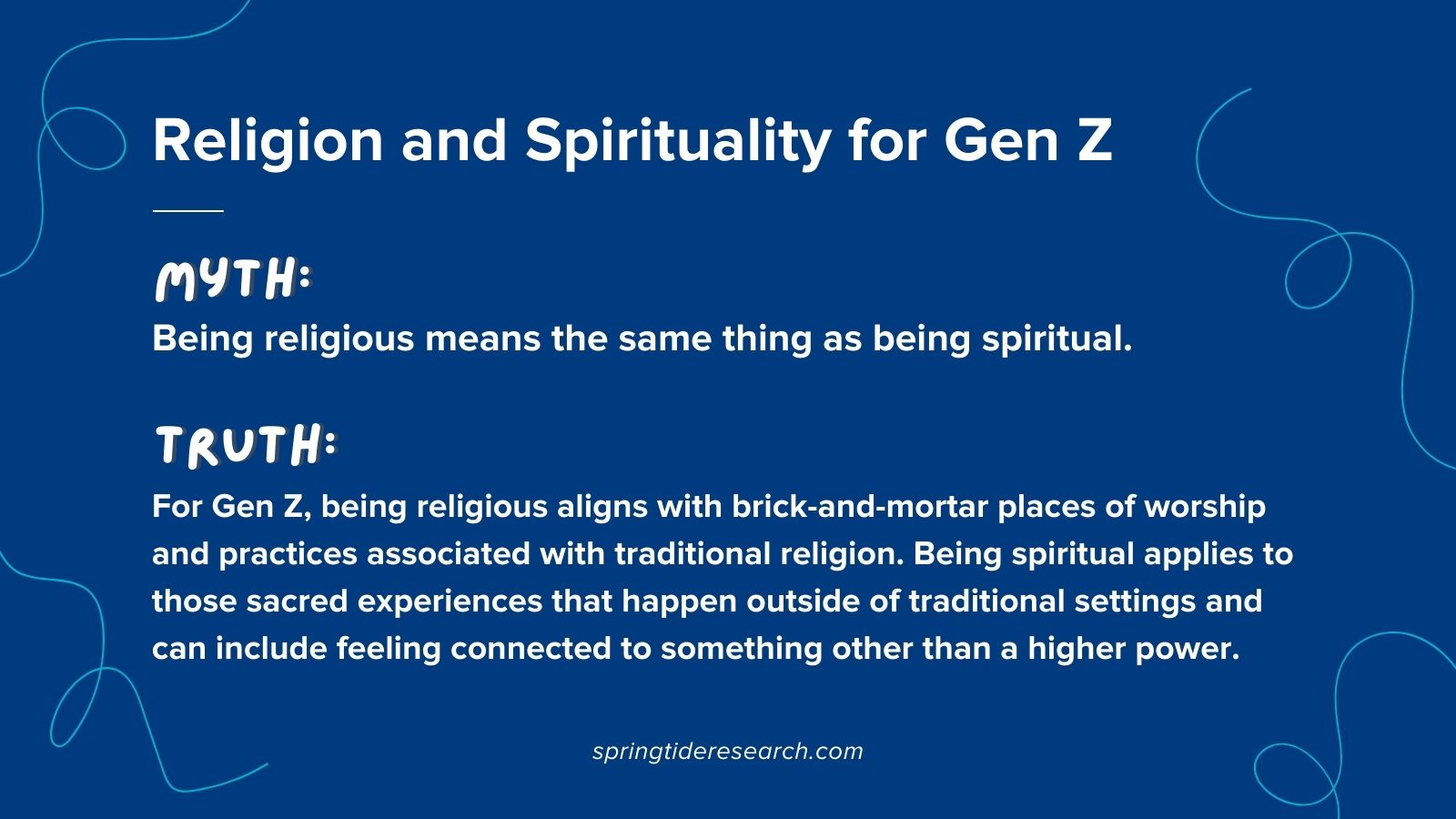 Religion and Spirituality for Gen Z

MYTH:
Being religious means the same thing as being spiritual.

TRUTH:
For Gen Z, being religious aligns with brick-and-mortar places of worship and practices associated with traditional religion. Being spiritual applies to those sacred experiences that happen outside of traditional settings and can include feeling connected to something other than a higher power.

springtideresearch.com